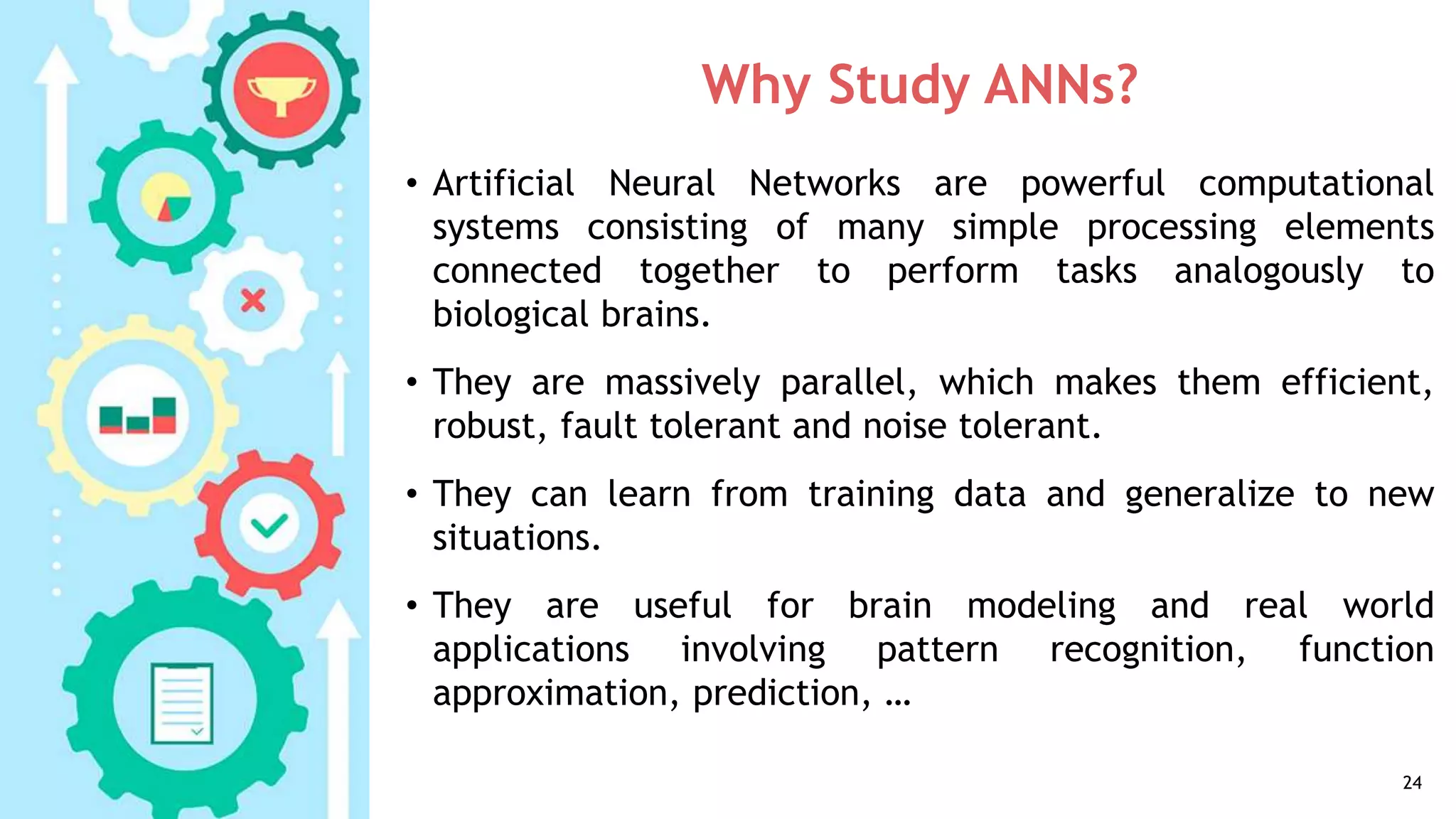 Why Study ANNs?

• Artificial Neural Networks are powerful computational systems consisting of many simple processing elements connected together to perform tasks analogously to biological brains.

• They are massively parallel, which makes them efficient, robust, fault tolerant and noise tolerant.

• They can learn from training data and generalize to new situations.

• They are useful for brain modeling and real world applications involving pattern recognition, function approximation, prediction, …

24